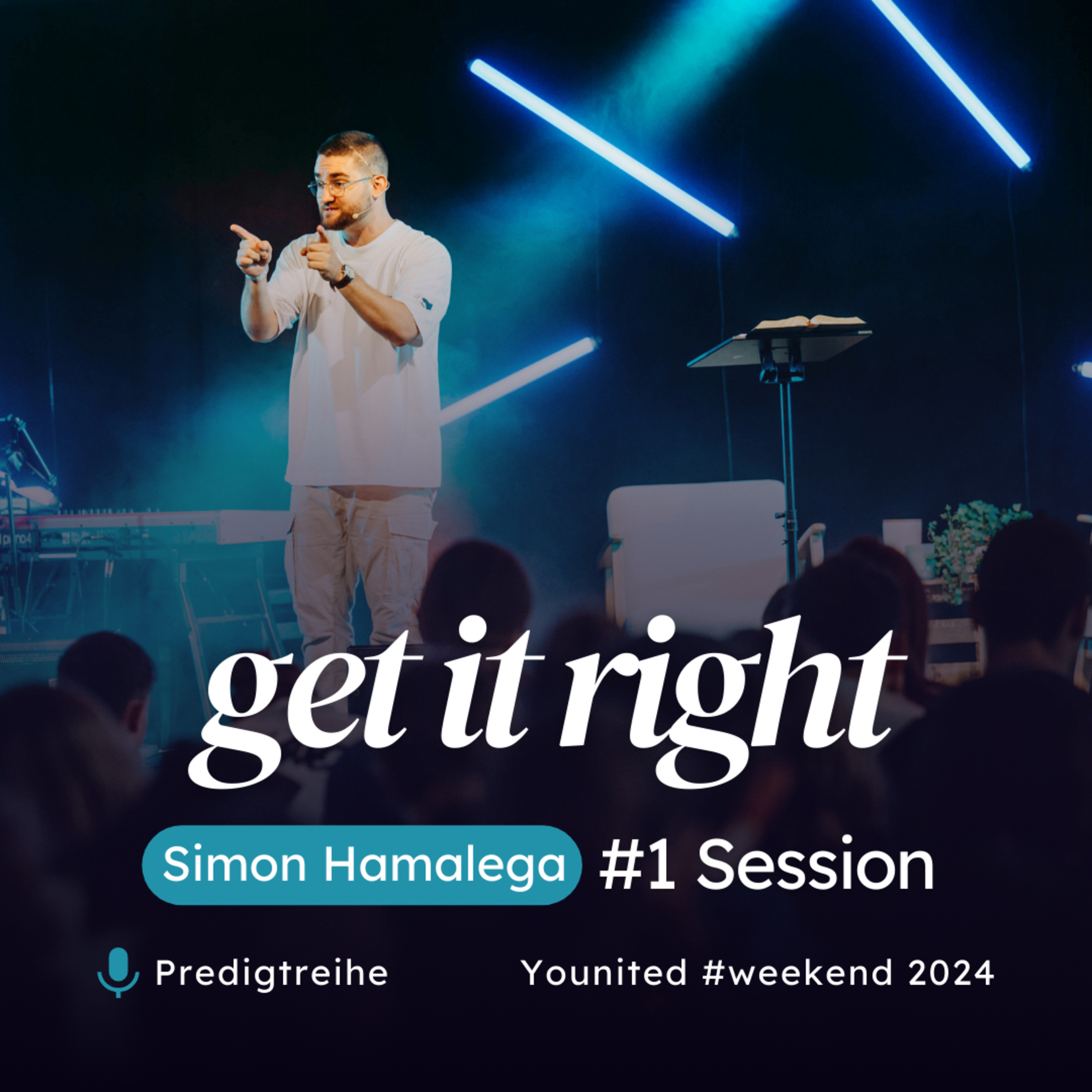 get it right

Simon Hamalega #1 Session

Predigtreihe

Younited #weekend 2024